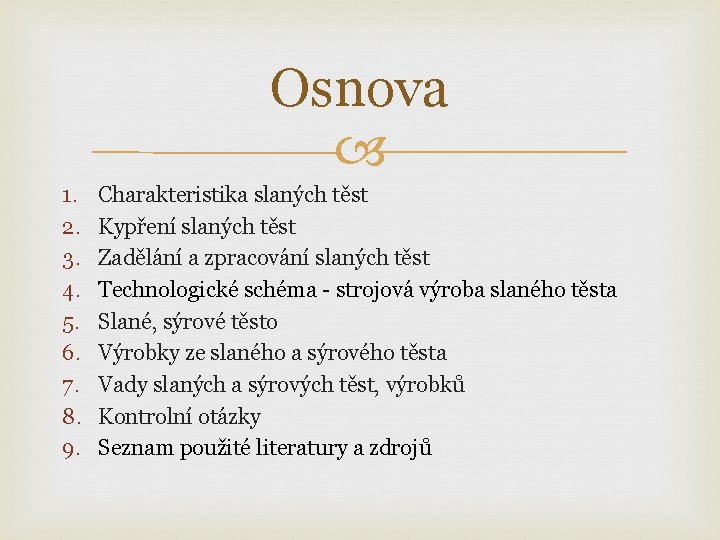 Osnova

1. Charakteristika slaných těst
2. Kypření slaných těst
3. Zadělání a zpracování slaných těst
4. Technologické schéma - strojová výroba slaného těsta
5. Slané, sýrové těsto
6. Výrobky ze slaného a sýrového těsta
7. Vady slaných a sýrových těst, výrobků
8. Kontrolní otázky
9. Seznam použité literatury a zdrojů